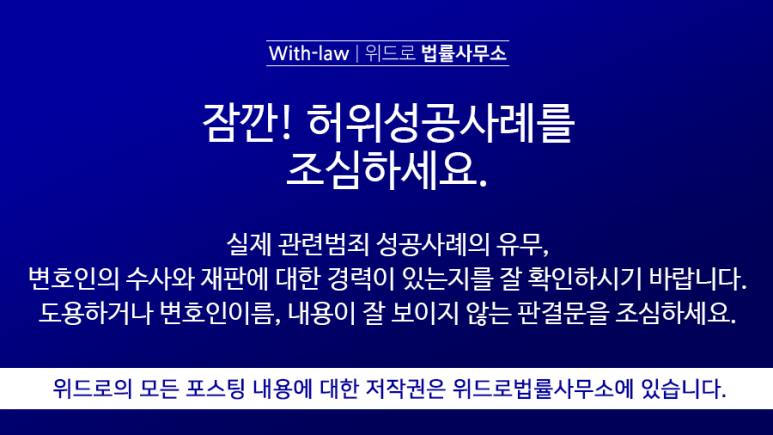 With-law | 위드로 법률사무소

잠깐! 허위성공사례를 조심하세요.

실제 관련범죄 성공사례의 유무,
변호인의 수사와 재판에 대한 경력이 있는지를 잘 확인하시기 바랍니다.
도용하거나 변호인이름, 내용이 잘 보이지 않는 판결문을 조심하세요.

위드로의 모든 포스팅 내용에 대한 저작권은 위드로법률사무소에 있습니다.